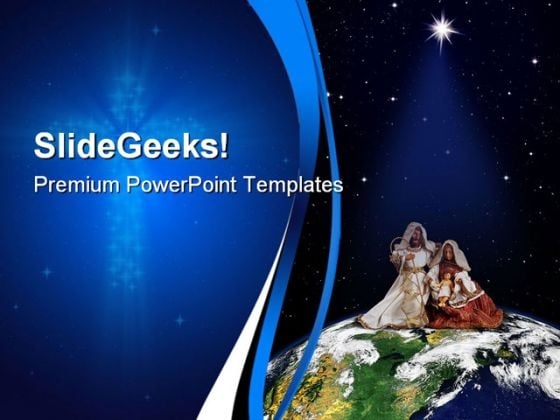 SlideGeeks!

Premium PowerPoint Templates